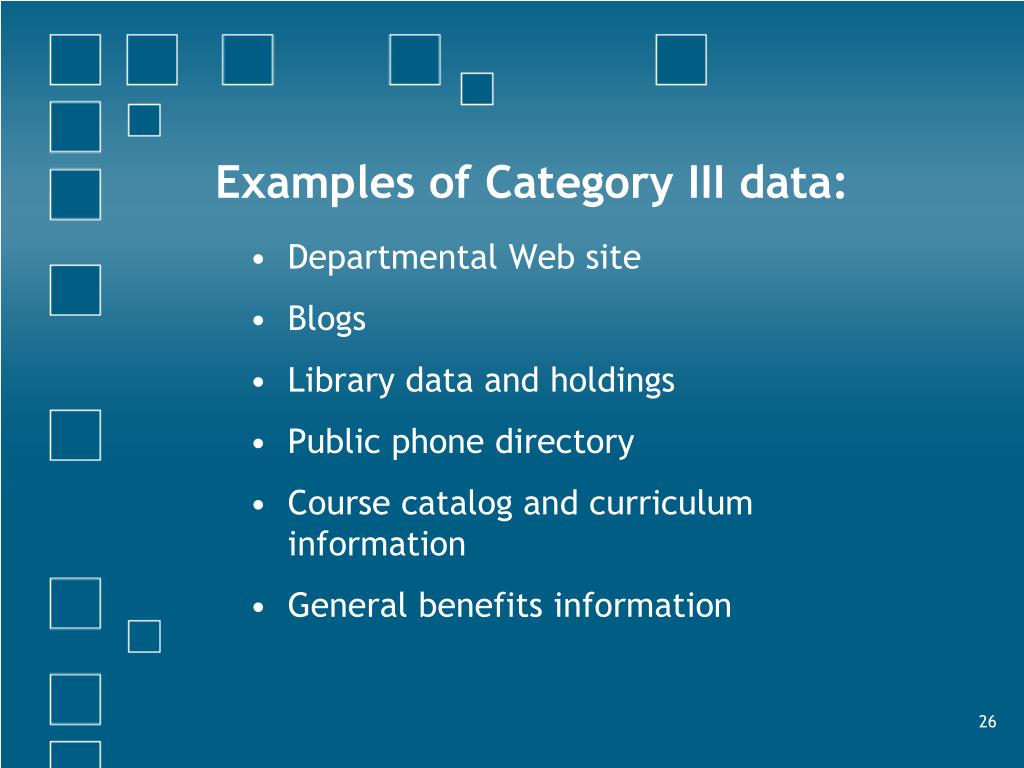 Examples of Category III data:

• Departmental Web site
• Blogs
• Library data and holdings
• Public phone directory
• Course catalog and curriculum information
• General benefits information

26